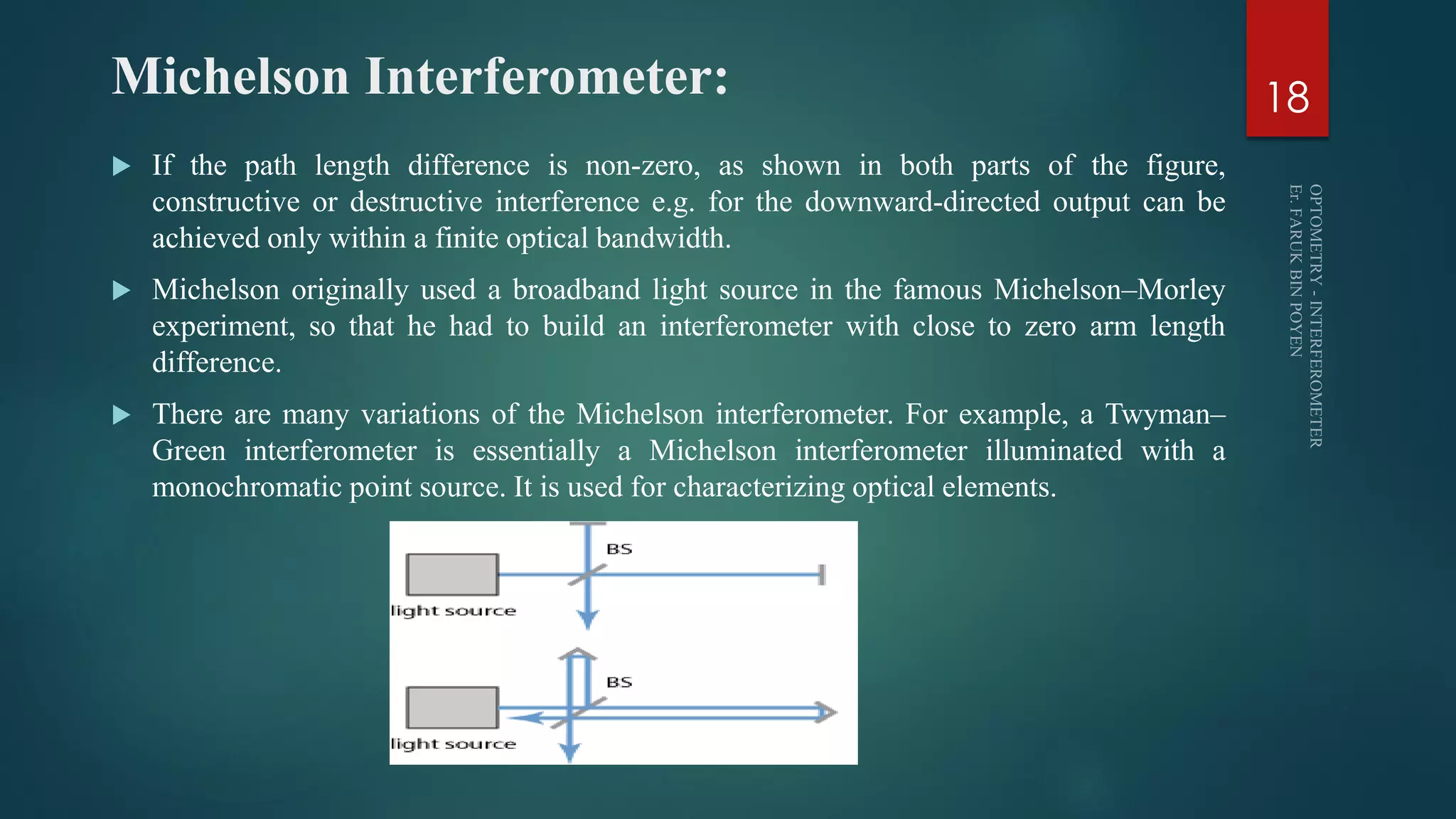 Michelson Interferometer:

18

OPTOMETRY - INTERFEROMETER
Er. FARUK BIN POYEN

▶ If the path length difference is non-zero, as shown in both parts of the figure, constructive or destructive interference e.g. for the downward-directed output can be achieved only within a finite optical bandwidth.

▶ Michelson originally used a broadband light source in the famous Michelson–Morley experiment, so that he had to build an interferometer with close to zero arm length difference.

▶ There are many variations of the Michelson interferometer. For example, a Twyman–Green interferometer is essentially a Michelson interferometer illuminated with a monochromatic point source. It is used for characterizing optical elements.

BS
light source
BS
light source